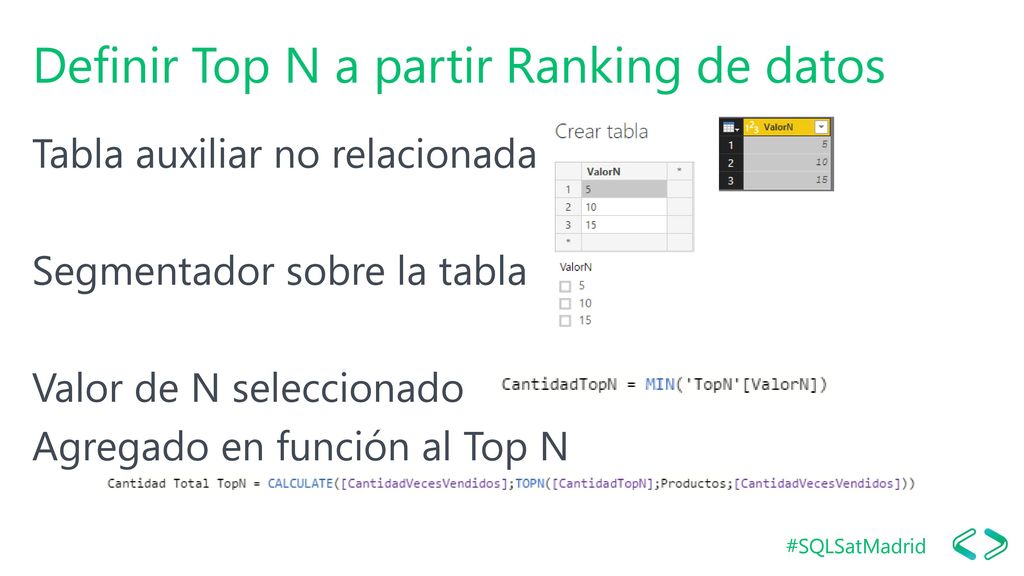 Definir Top N a partir Ranking de datos

Tabla auxiliar no relacionada

Crear tabla

| | ValorN | * |
|---|---|---|
| 1 | 5 | |
| 2 | 10 | |
| 3 | 15 | |
| * | | |

| | ValorN |
|---|---|
| 1 | 5 |
| 2 | 10 |
| 3 | 15 |

Segmentador sobre la tabla

ValorN
5
10
15

Valor de N seleccionado

CantidadTopN = MIN('TopN'[ValorN])

Agregado en función al Top N

Cantidad Total TopN = CALCULATE([CantidadVecesVendidos];TOPN([CantidadTopN];Productos;[CantidadVecesVendidos]))

#SQLSatMadrid